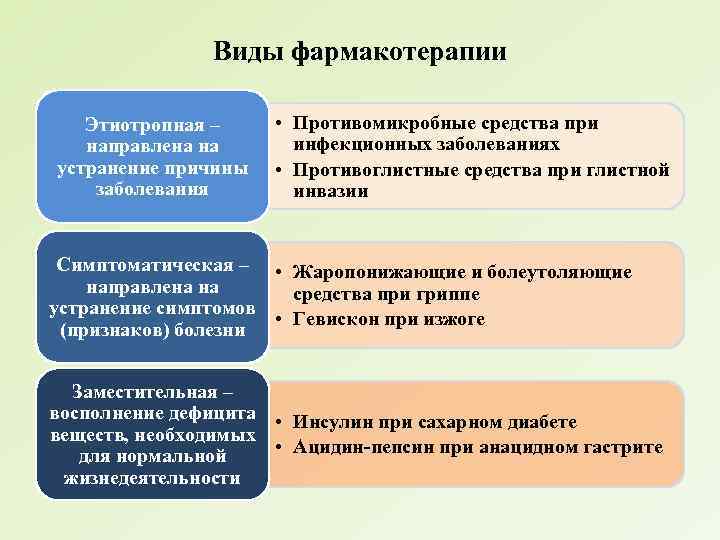 Виды фармакотерапии

Этиотропная – направлена на устранение причины заболевания

• Противомикробные средства при инфекционных заболеваниях
• Противоглистные средства при глистной инвазии

Симптоматическая – направлена на устранение симптомов (признаков) болезни

• Жаропонижающие и болеутоляющие средства при гриппе
• Гевискон при изжоге

Заместительная – восполнение дефицита веществ, необходимых для нормальной жизнедеятельности

• Инсулин при сахарном диабете
• Ацидин-пепсин при анацидном гастрите